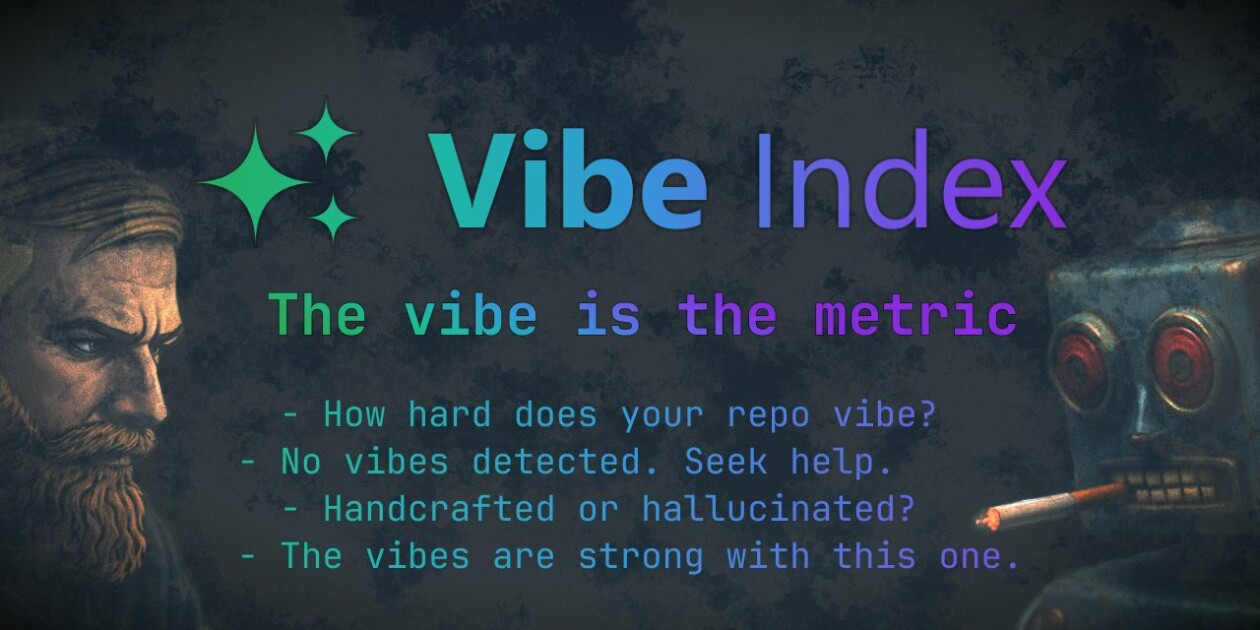 Vibe Index

The vibe is the metric

- How hard does your repo vibe?
- No vibes detected. Seek help.
- Handcrafted or hallucinated?
- The vibes are strong with this one.